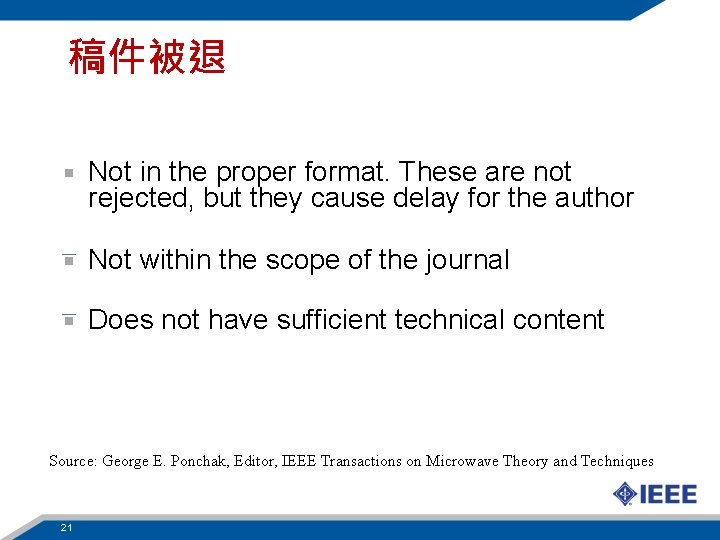 稿件被退

Not in the proper format. These are not rejected, but they cause delay for the author

Not within the scope of the journal

Does not have sufficient technical content

Source: George E. Ponchak, Editor, IEEE Transactions on Microwave Theory and Techniques

IEEE

21